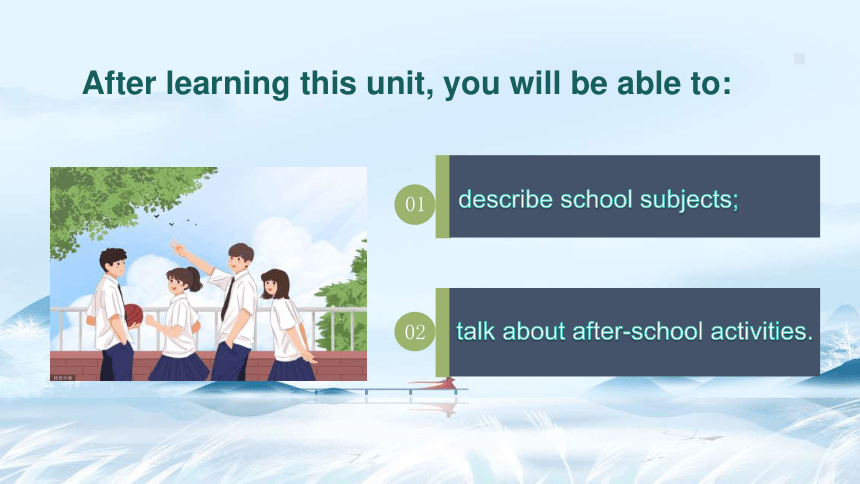 After learning this unit, you will be able to:

01 describe school subjects;

02 talk about after-school activities.